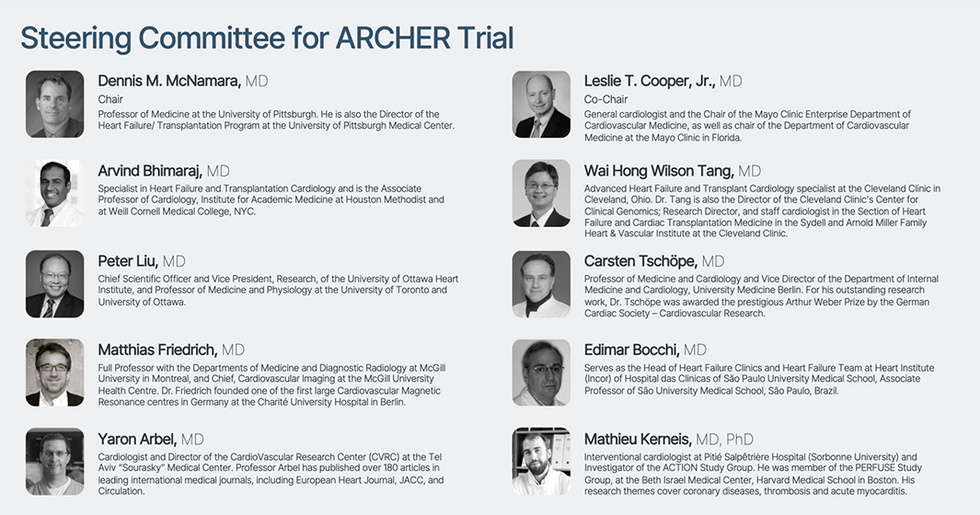 Steering Committee for ARCHER Trial

Dennis M. McNamara, MD

Chair

Professor of Medicine at the University of Pittsburgh. He is also the Director of the Heart Failure/ Transplantation Program at the University of Pittsburgh Medical Center.

Arvind Bhimaraj, MD

Specialist in Heart Failure and Transplantation Cardiology and is the Associate Professor of Cardiology, Institute for Academic Medicine at Houston Methodist and at Weill Cornell Medical College, NYC.

Peter Liu, MD

Chief Scientific Officer and Vice President, Research, of the University of Ottawa Heart Institute, and Professor of Medicine and Physiology at the University of Toronto and University of Ottawa.

Matthias Friedrich, MD

Full Professor with the Departments of Medicine and Diagnostic Radiology at McGill University in Montreal, and Chief, Cardiovascular Imaging at the McGill University Health Centre. Dr. Friedrich founded one of the first large Cardiovascular Magnetic Resonance centres in Germany at the Charité University Hospital in Berlin.

Yaron Arbel, MD

Cardiologist and Director of the CardioVascular Research Center (CVRC) at the Tel Aviv "Sourasky" Medical Center. Professor Arbel has published over 180 articles in leading international medical journals, including European Heart Journal, JACC, and Circulation.

Leslie T. Cooper, Jr., MD

Co-Chair

General cardiologist and the Chair of the Mayo Clinic Enterprise Department of Cardiovascular Medicine, as well as chair of the Department of Cardiovascular Medicine at the Mayo Clinic in Florida.

Wai Hong Wilson Tang, MD

Advanced Heart Failure and Transplant Cardiology specialist at the Cleveland Clinic in Cleveland, Ohio. Dr. Tang is also the Director of the Cleveland Clinic's Center for Clinical Genomics; Research Director, and staff cardiologist in the Section of Heart Failure and Cardiac Transplantation Medicine in the Sydell and Arnold Miller Family Heart & Vascular Institute at the Cleveland Clinic.

Carsten Tschöpe, MD

Professor of Medicine and Cardiology and Vice Director of the Department of Internal Medicine and Cardiology, University Medicine Berlin. For his outstanding research work, Dr. Tschöpe was awarded the prestigious Arthur Weber Prize by the German Cardiac Society – Cardiovascular Research.

Edimar Bocchi, MD

Serves as the Head of Heart Failure Clinics and Heart Failure Team at Heart Institute (Incor) of Hospital das Clinicas of São Paulo University Medical School, Associate Professor of São University Medical School, São Paulo, Brazil.

Mathieu Kerneis, MD, PhD

Interventional cardiologist at Pitié Salpêtrière Hospital (Sorbonne University) and Investigator of the ACTION Study Group. He was member of the PERFUSE Study Group, at the Beth Israel Medical Center, Harvard Medical School in Boston. His research themes cover coronary diseases, thrombosis and acute myocarditis.